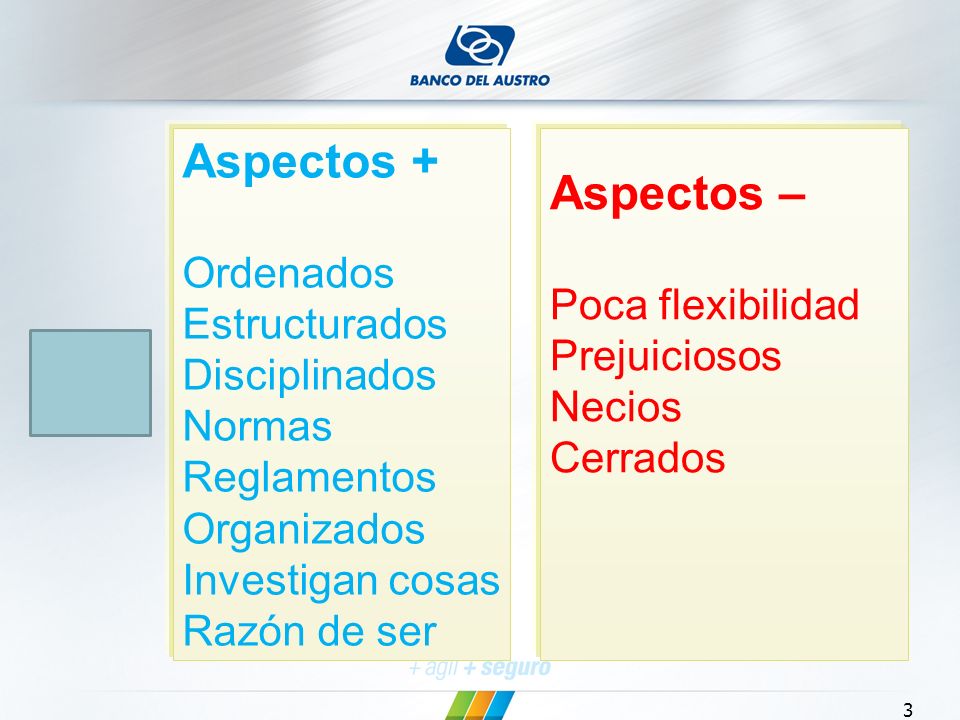 BANCO DEL AUSTRO

Aspectos +

Ordenados
Estructurados
Disciplinados
Normas
Reglamentos
Organizados
Investigan cosas
Razón de ser

Aspectos –

Poca flexibilidad
Prejuiciosos
Necios
Cerrados

+ ágil + seguro

3